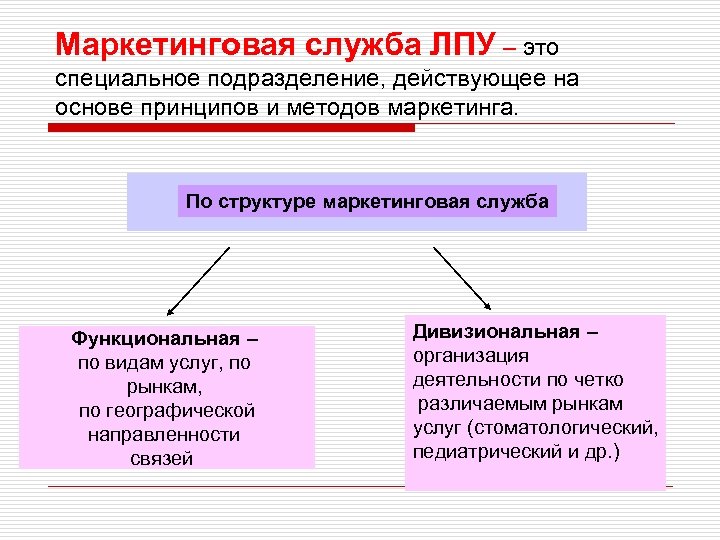 Маркетинговая служба ЛПУ – это специальное подразделение, действующее на основе принципов и методов маркетинга.

По структуре маркетинговая служба

Функциональная – по видам услуг, по рынкам, по географической направленности связей

Дивизиональная – организация деятельности по четко различаемым рынкам услуг (стоматологический, педиатрический и др.)